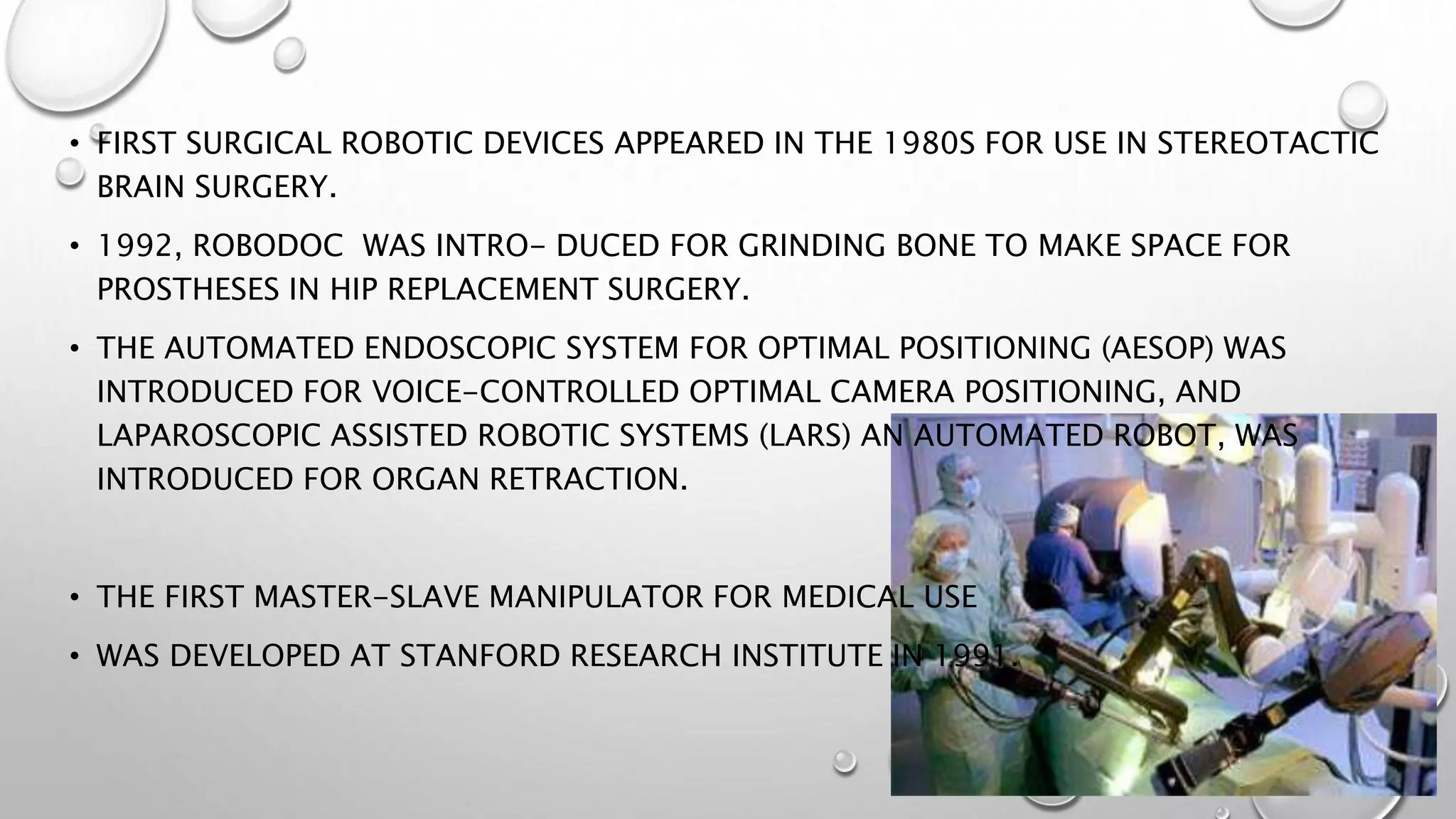 • FIRST SURGICAL ROBOTIC DEVICES APPEARED IN THE 1980S FOR USE IN STEREOTACTIC BRAIN SURGERY.

• 1992, ROBODOC WAS INTRO- DUCED FOR GRINDING BONE TO MAKE SPACE FOR PROSTHESES IN HIP REPLACEMENT SURGERY.

• THE AUTOMATED ENDOSCOPIC SYSTEM FOR OPTIMAL POSITIONING (AESOP) WAS INTRODUCED FOR VOICE-CONTROLLED OPTIMAL CAMERA POSITIONING, AND LAPAROSCOPIC ASSISTED ROBOTIC SYSTEMS (LARS) AN AUTOMATED ROBOT, WAS INTRODUCED FOR ORGAN RETRACTION.

• THE FIRST MASTER-SLAVE MANIPULATOR FOR MEDICAL USE

• WAS DEVELOPED AT STANFORD RESEARCH INSTITUTE IN 1991.